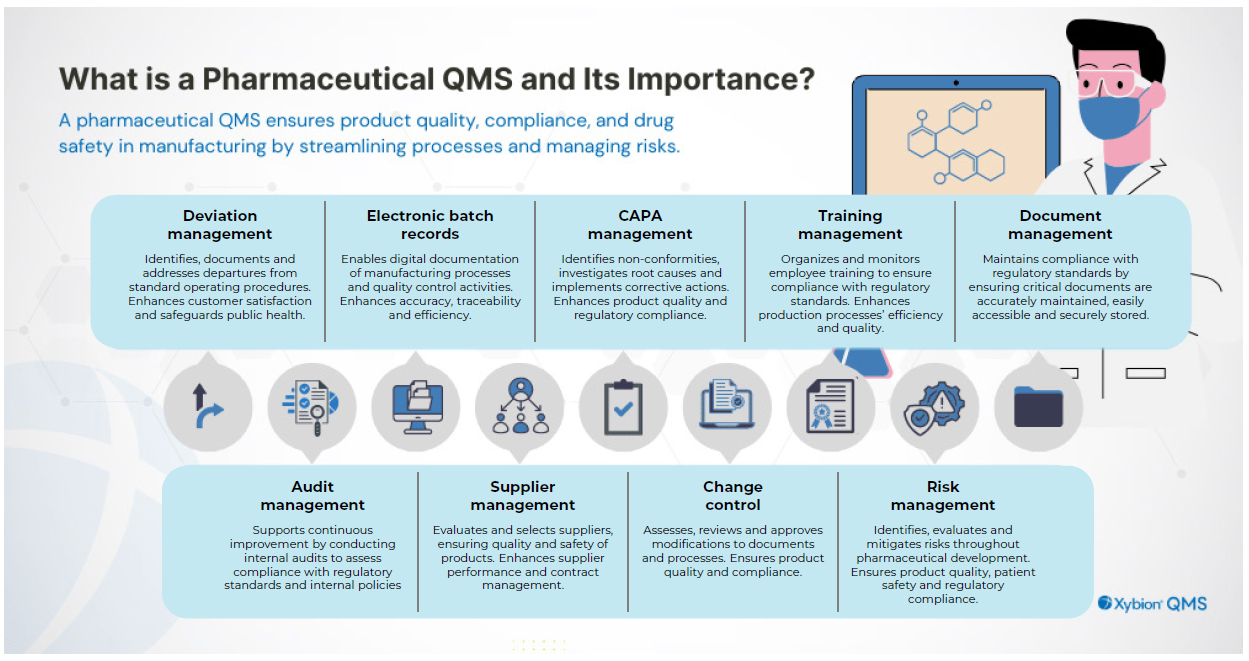 What is a Pharmaceutical QMS and Its Importance?

A pharmaceutical QMS ensures product quality, compliance, and drug safety in manufacturing by streamlining processes and managing risks.

Deviation management
Identifies, documents and addresses departures from standard operating procedures. Enhances customer satisfaction and safeguards public health.

Electronic batch records
Enables digital documentation of manufacturing processes and quality control activities. Enhances accuracy, traceability and efficiency.

CAPA management
Identifies non-conformities, investigates root causes and implements corrective actions. Enhances product quality and regulatory compliance.

Training management
Organizes and monitors employee training to ensure compliance with regulatory standards. Enhances production processes' efficiency and quality.

Document management
Maintains compliance with regulatory standards by ensuring critical documents are accurately maintained, easily accessible and securely stored.

Audit management
Supports continuous improvement by conducting internal audits to assess compliance with regulatory standards and internal policies

Supplier management
Evaluates and selects suppliers, ensuring quality and safety of products. Enhances supplier performance and contract management.

Change control
Assesses, reviews and approves modifications to documents and processes. Ensures product quality and compliance.

Risk management
Identifies, evaluates and mitigates risks throughout pharmaceutical development. Ensures product quality, patient safety and regulatory compliance.

Xybion QMS